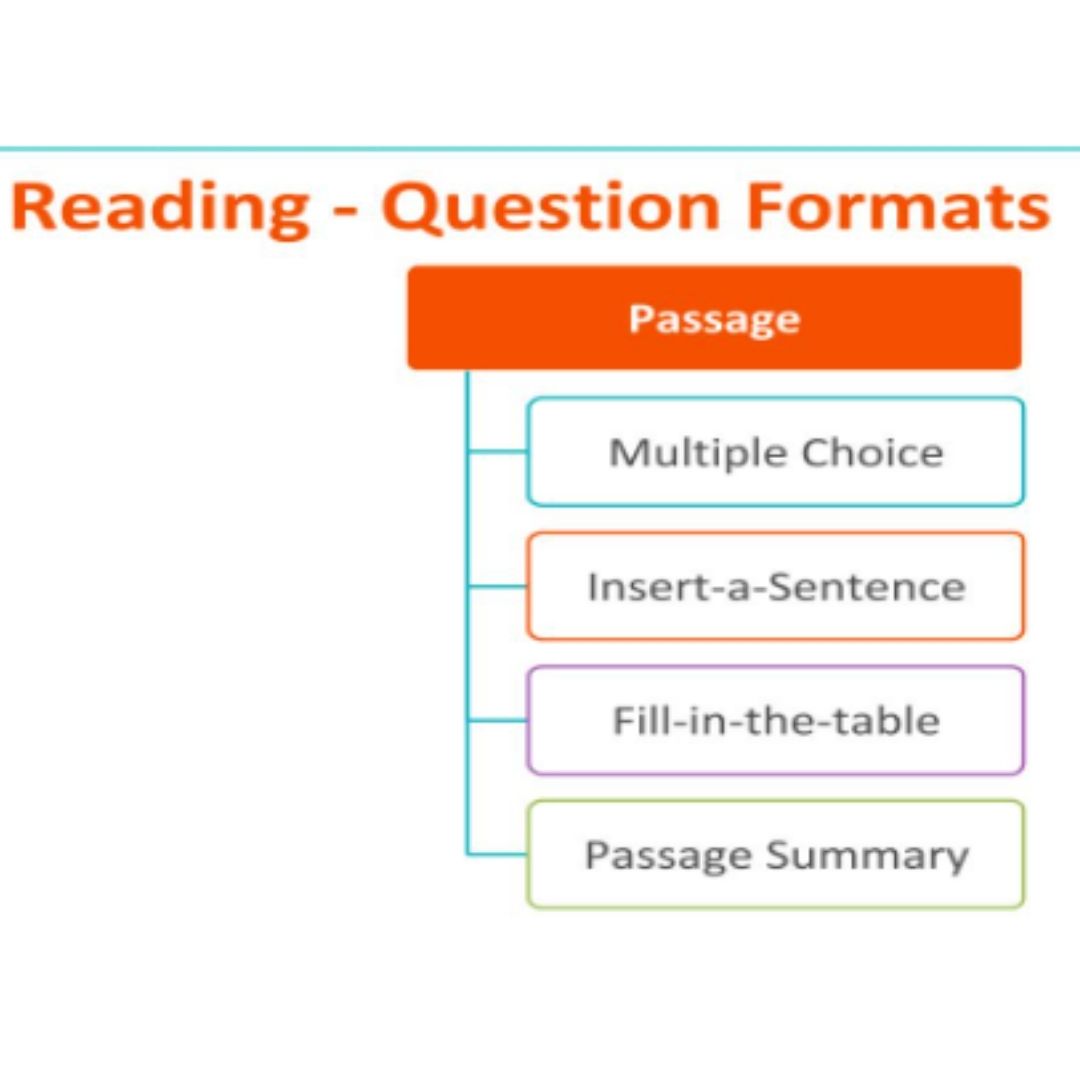 Reading - Question Formats

Passage

Multiple Choice

Insert-a-Sentence

Fill-in-the-table

Passage Summary